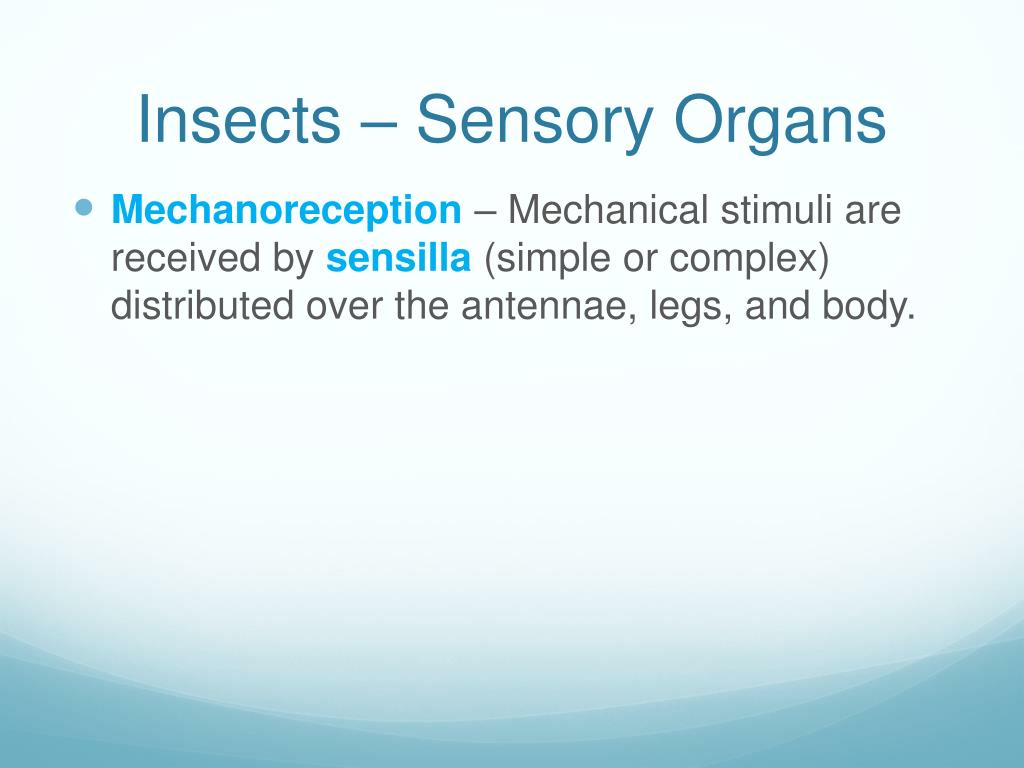 Insects – Sensory Organs

Mechanoreception – Mechanical stimuli are received by sensilla (simple or complex) distributed over the antennae, legs, and body.